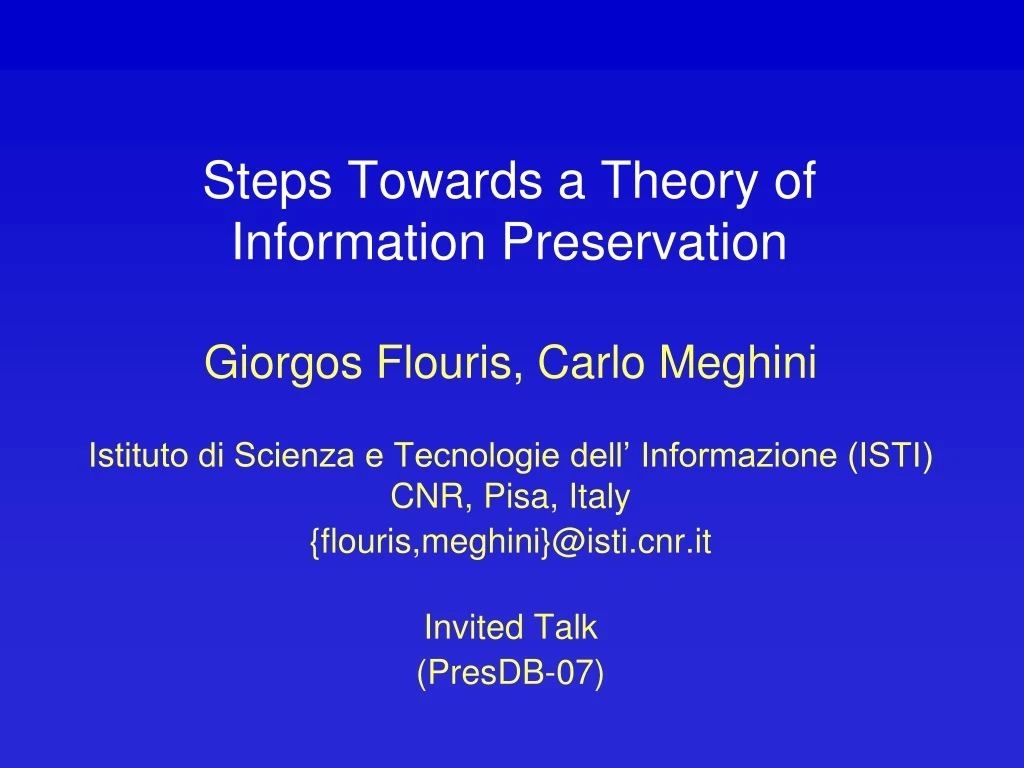 Steps Towards a Theory of Information Preservation

Giorgos Flouris, Carlo Meghini

Istituto di Scienza e Tecnologie dell’ Informazione (ISTI)
CNR, Pisa, Italy
{flouris,meghini}@isti.cnr.it

Invited Talk
(PresDB-07)